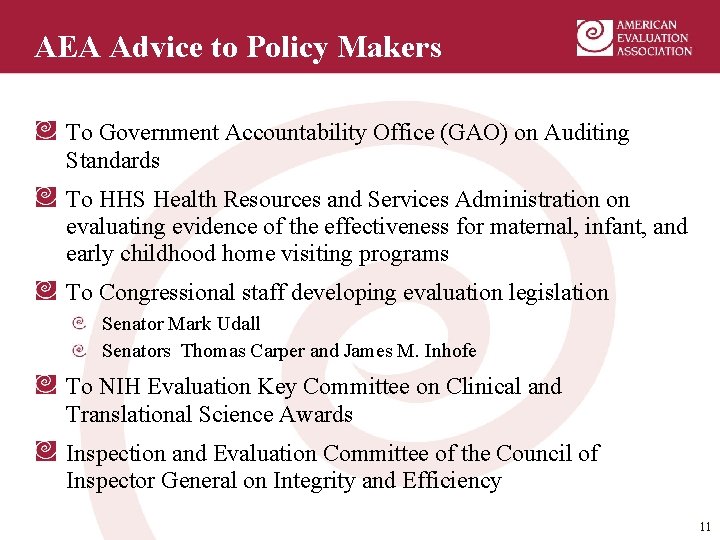 AEA Advice to Policy Makers

AMERICAN EVALUATION ASSOCIATION

To Government Accountability Office (GAO) on Auditing Standards

To HHS Health Resources and Services Administration on evaluating evidence of the effectiveness for maternal, infant, and early childhood home visiting programs

To Congressional staff developing evaluation legislation

Senator Mark Udall

Senators Thomas Carper and James M. Inhofe

To NIH Evaluation Key Committee on Clinical and Translational Science Awards

Inspection and Evaluation Committee of the Council of Inspector General on Integrity and Efficiency

11